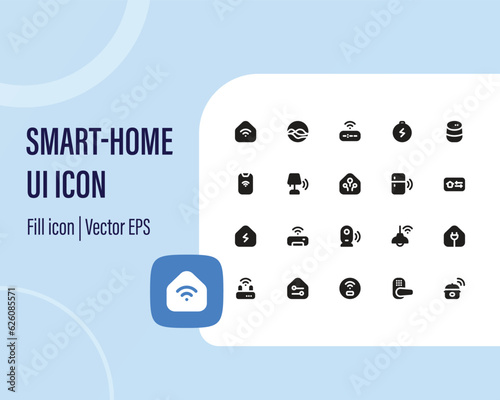 SMART-HOME
UI ICON

Fill icon | Vector EPS

Adobe Stock | #626085571

Adobe Stock